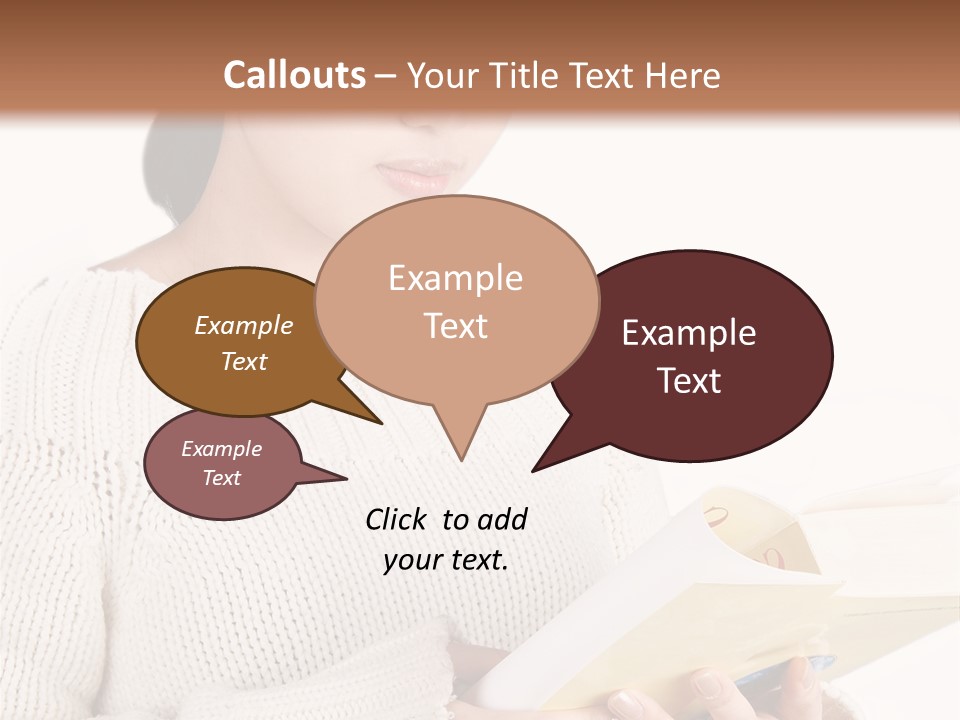 Callouts – Your Title Text Here

Example Text

Example Text

Example Text

Example Text

Click to add your text.